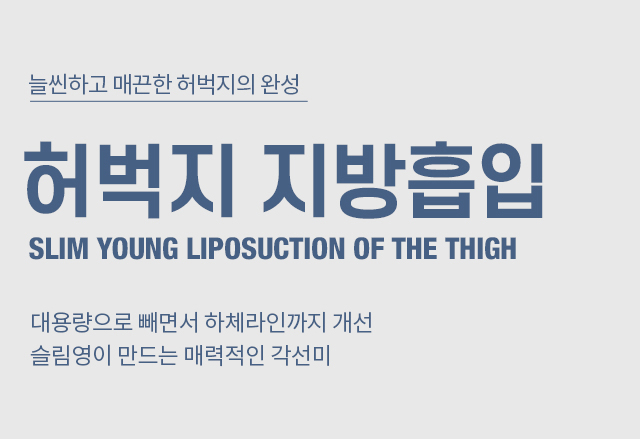 늘씬하고 매끈한 허벅지의 완성

허벅지 지방흡입

SLIM YOUNG LIPOSUCTION OF THE THIGH

대용량으로 빼면서 하체라인까지 개선
슬림영이 만드는 매력적인 각선미